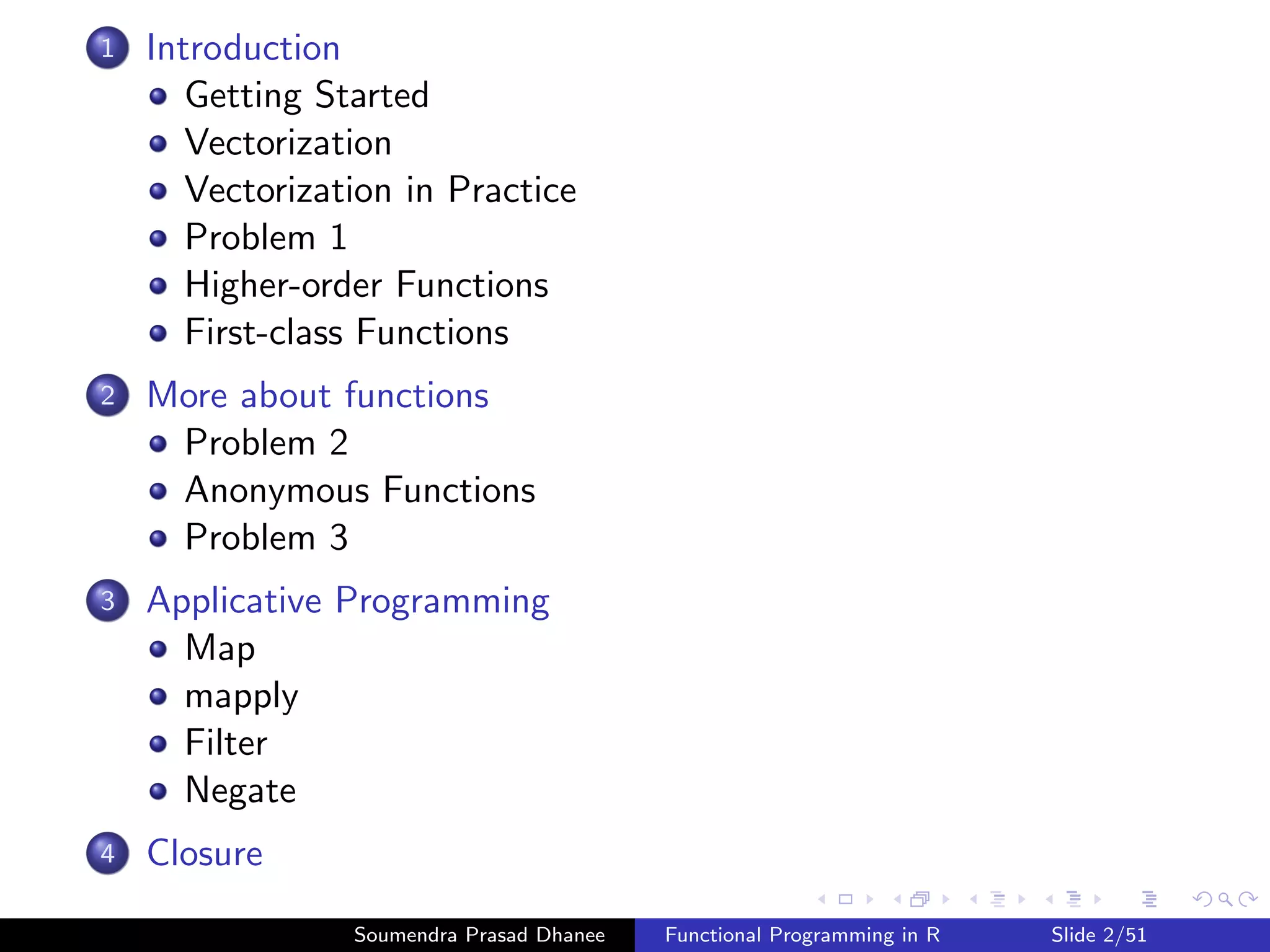 1 Introduction
- Getting Started
- Vectorization
- Vectorization in Practice
- Problem 1
- Higher-order Functions
- First-class Functions

2 More about functions
- Problem 2
- Anonymous Functions
- Problem 3

3 Applicative Programming
- Map
- mapply
- Filter
- Negate

4 Closure

Soumendra Prasad Dhanee Functional Programming in R Slide 2/51